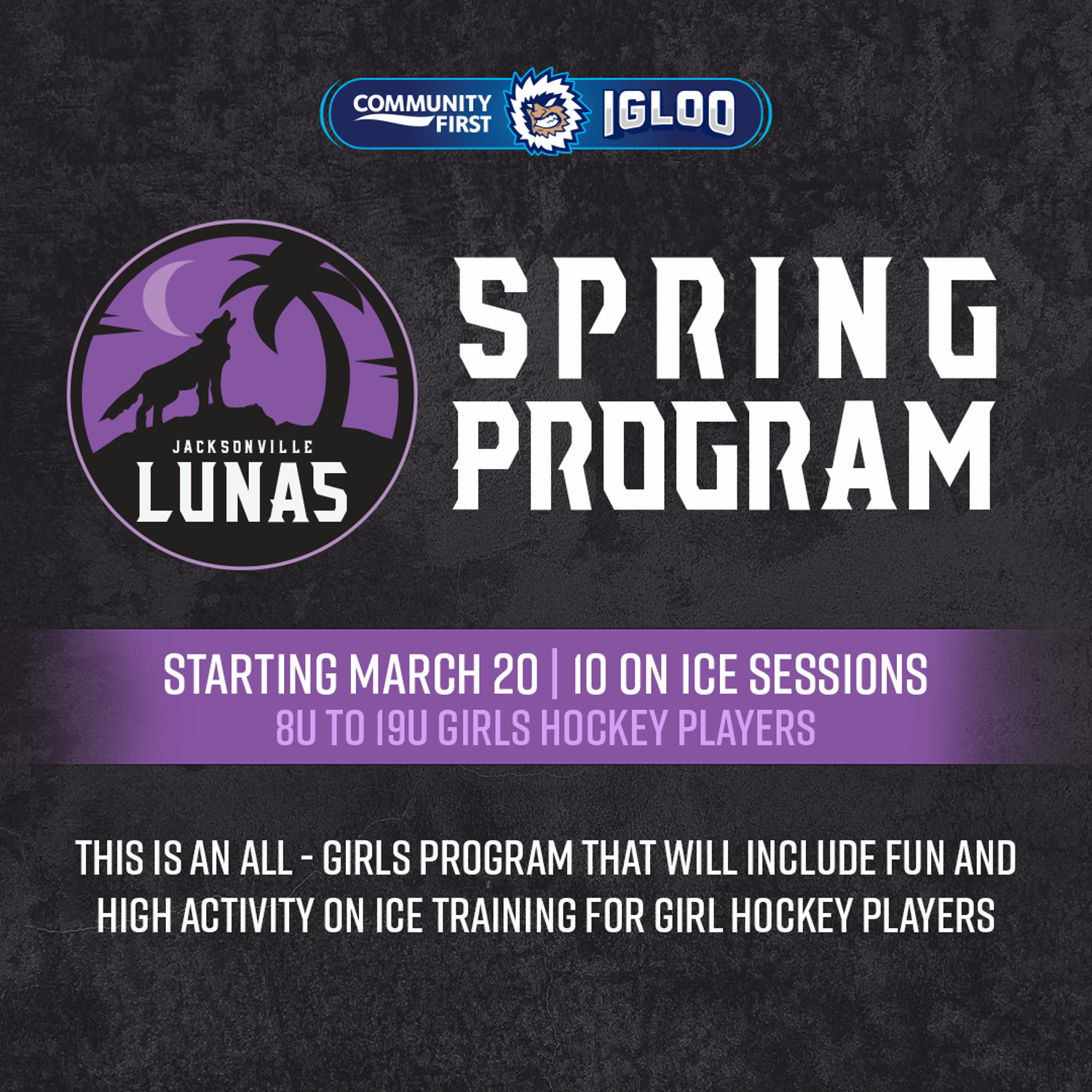 COMMUNITY FIRST IGLOO

JACKSONVILLE LUNAS

SPRING PROGRAM

STARTING MARCH 20 | 10 ON ICE SESSIONS
8U TO 19U GIRLS HOCKEY PLAYERS

THIS IS AN ALL - GIRLS PROGRAM THAT WILL INCLUDE FUN AND HIGH ACTIVITY ON ICE TRAINING FOR GIRL HOCKEY PLAYERS